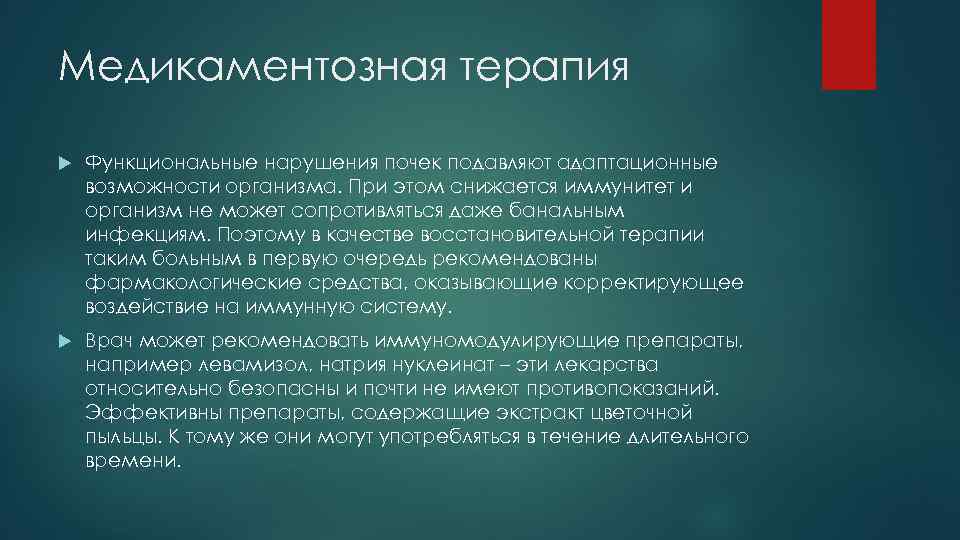 Медикаментозная терапия

Функциональные нарушения почек подавляют адаптационные возможности организма. При этом снижается иммунитет и организм не может сопротивляться даже банальным инфекциям. Поэтому в качестве восстановительной терапии таким больным в первую очередь рекомендованы фармакологические средства, оказывающие корректирующее воздействие на иммунную систему.

Врач может рекомендовать иммуномодулирующие препараты, например левамизол, натрия нуклеинат – эти лекарства относительно безопасны и почти не имеют противопоказаний. Эффективны препараты, содержащие экстракт цветочной пыльцы. К тому же они могут употребляться в течение длительного времени.